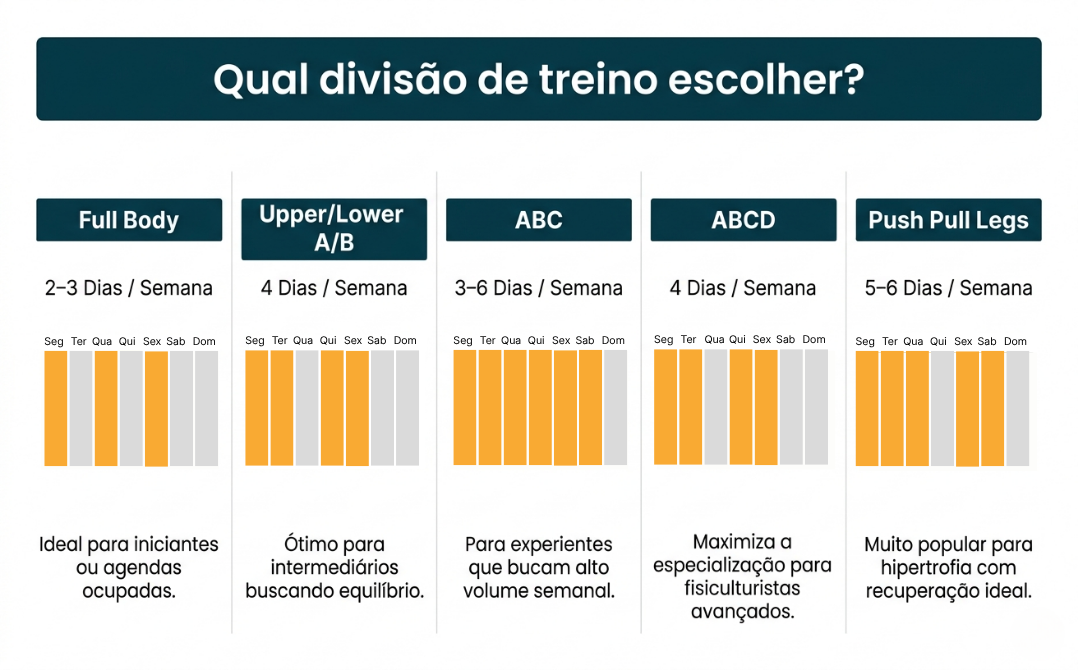 Qual divisão de treino escolher?

Full Body

2–3 Dias / Semana

Seg Ter Qua Qui Sex Sab Dom

Ideal para iniciantes ou agendas ocupadas.

Upper/Lower A/B

4 Dias / Semana

Seg Ter Qua Qui Sex Sab Dom

Ótimo para intermediários buscando equilíbrio.

ABC

3–6 Dias / Semana

Seg Ter Qua Qui Sex Sab Dom

Para experientes que bucam alto volume semanal.

ABCD

4 Dias / Semana

Seg Ter Qua Qui Sex Sab Dom

Maximiza a especialização para fisiculturistas avançados.

Push Pull Legs

5–6 Dias / Semana

Seg Ter Qua Qui Sex Sab Dom

Muito popular para hipertrofia com recuperação ideal.